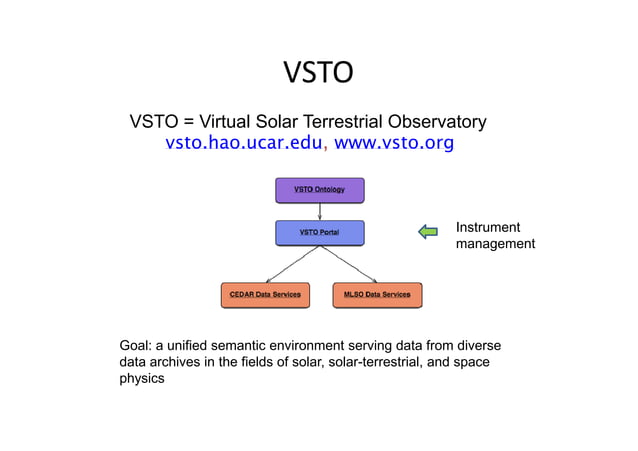 VSTO

VSTO = Virtual Solar Terrestrial Observatory
vsto.hao.ucar.edu, www.vsto.org

VSTO Ontology

VSTO Portal

Instrument management

CEDAR Data Services

MLSO Data Services

Goal: a unified semantic environment serving data from diverse data archives in the fields of solar, solar-terrestrial, and space physics